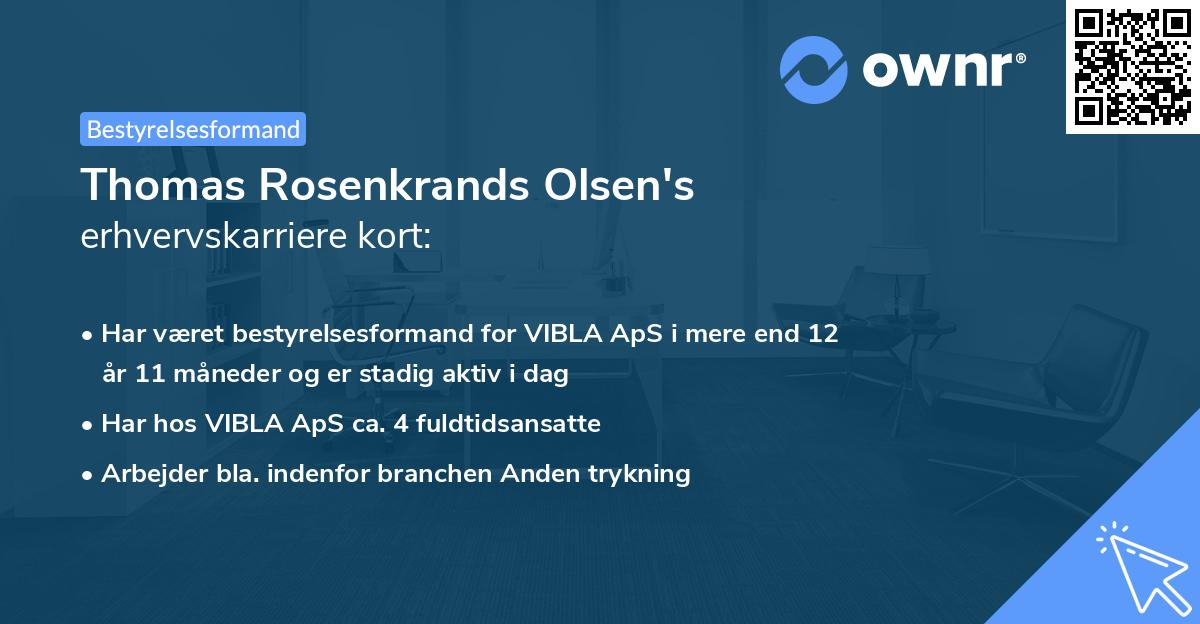 ownr®

Bestyrelsesformand

Thomas Rosenkrands Olsen's erhvervskarriere kort:

• Har været bestyrelsesformand for VIBLA ApS i mere end 12 år 11 måneder og er stadig aktiv i dag

• Har hos VIBLA ApS ca. 4 fuldtidsansatte

• Arbejder bla. indenfor branchen Anden trykning